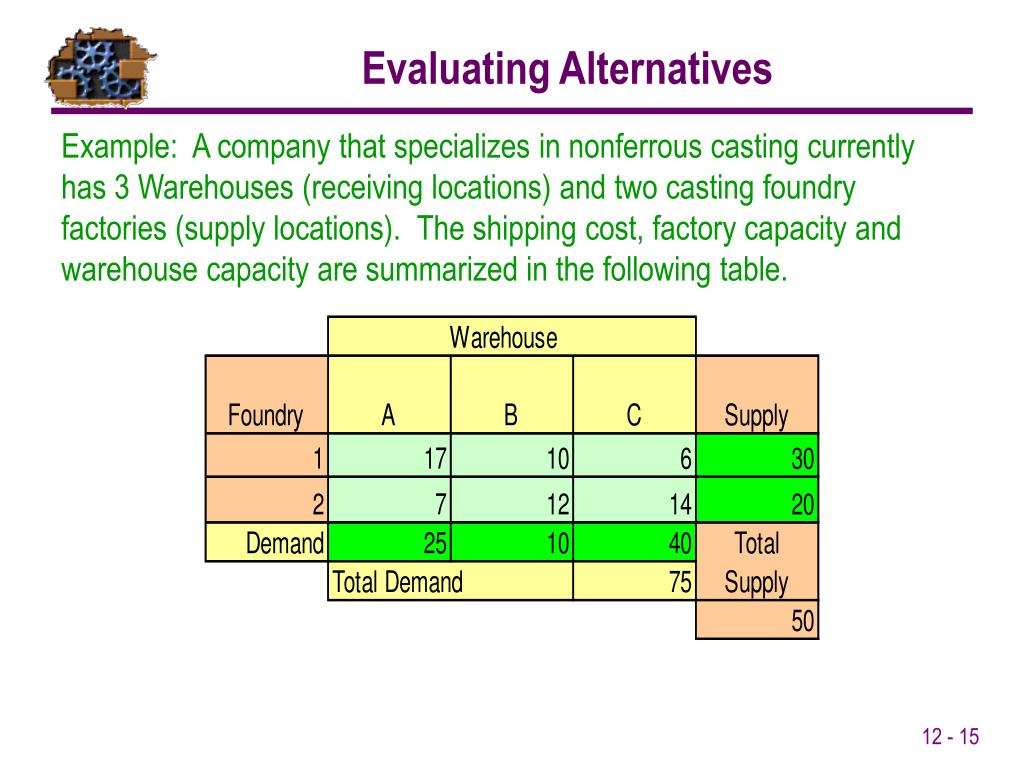 Evaluating Alternatives

Example: A company that specializes in nonferrous casting currently has 3 Warehouses (receiving locations) and two casting foundry factories (supply locations). The shipping cost, factory capacity and warehouse capacity are summarized in the following table.

| | Warehouse | | | |
|---|---|---|---|---|
| Foundry | A | B | C | Supply |
| 1 | 17 | 10 | 6 | 30 |
| 2 | 7 | 12 | 14 | 20 |
| Demand | 25 | 10 | 40 | Total |
| | Total Demand | | 75 | Supply |
| | | | | 50 |

12 - 15